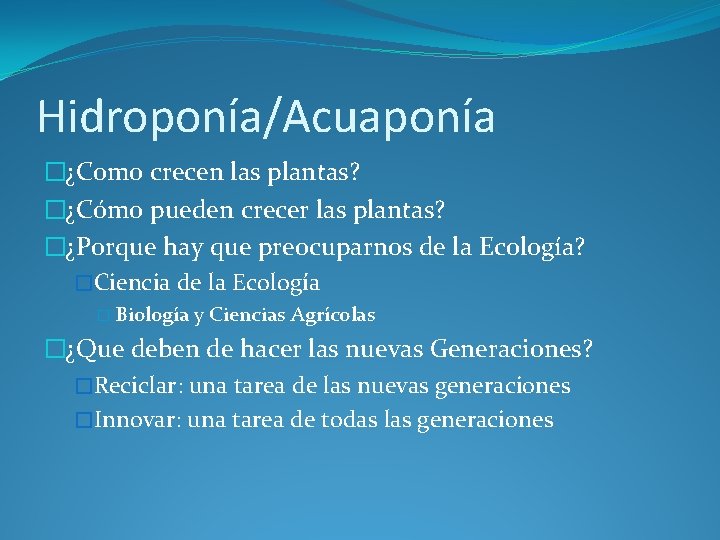 Hidroponía/Acuaponía

¿Como crecen las plantas?

¿Cómo pueden crecer las plantas?

¿Porque hay que preocuparnos de la Ecología?

Ciencia de la Ecología

Biología y Ciencias Agrícolas

¿Que deben de hacer las nuevas Generaciones?

Reciclar: una tarea de las nuevas generaciones

Innovar: una tarea de todas las generaciones